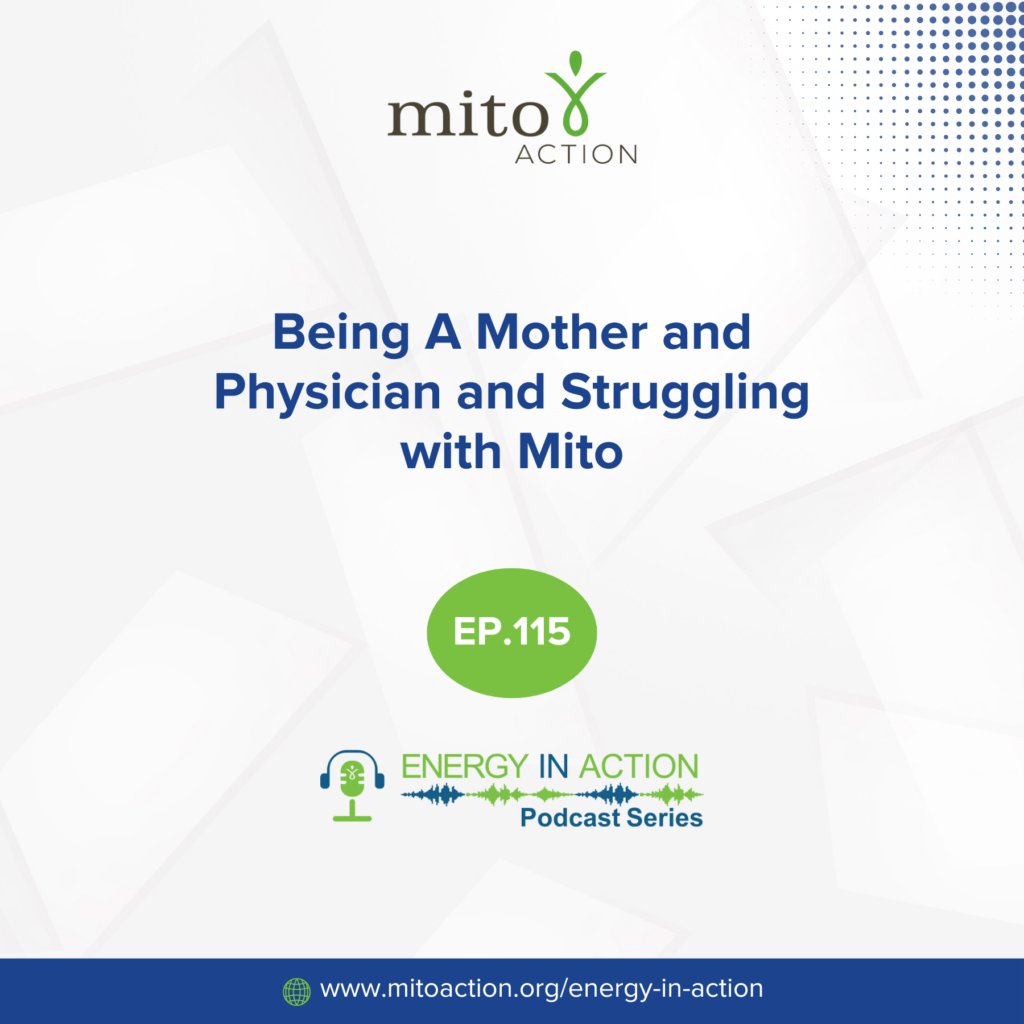 mito
ACTION

Being A Mother and Physician and Struggling with Mito

EP.115

ENERGY IN ACTION
Podcast Series

www.mitoaction.org/energy-in-action